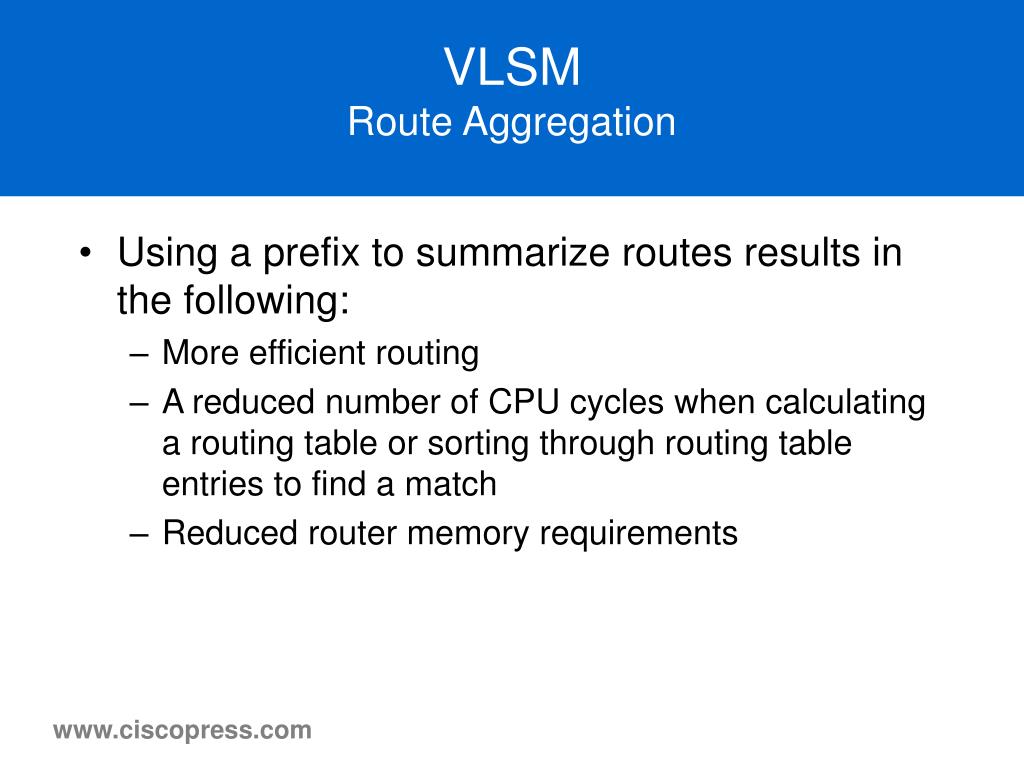 VLSM
Route Aggregation

• Using a prefix to summarize routes results in the following:
– More efficient routing
– A reduced number of CPU cycles when calculating a routing table or sorting through routing table entries to find a match
– Reduced router memory requirements

www.ciscopress.com